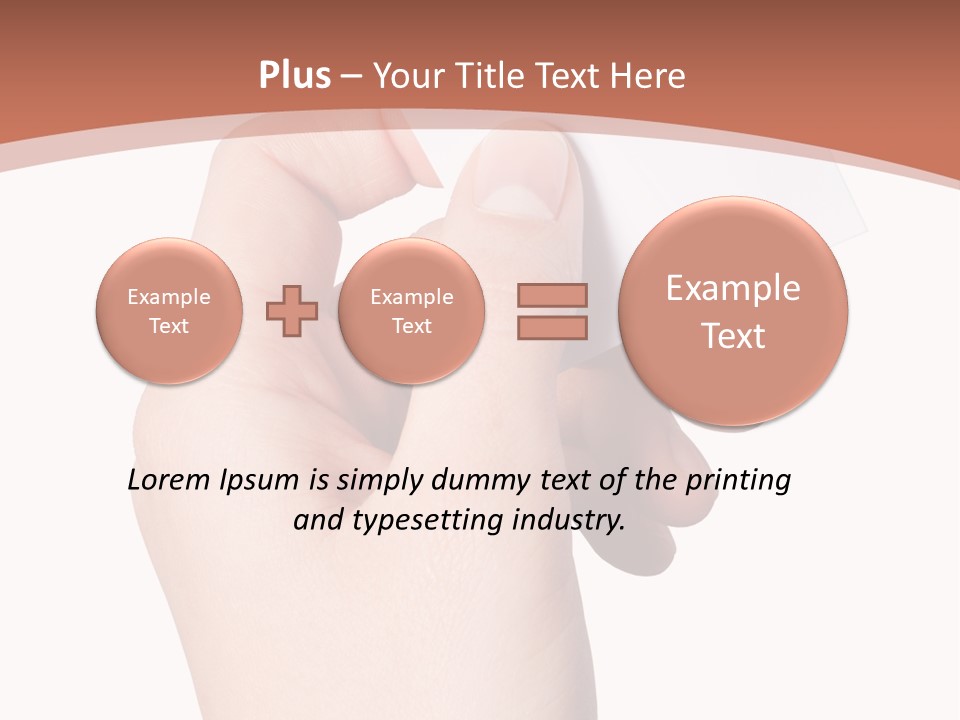 Plus – Your Title Text Here

Example Text

Example Text

Example Text

Lorem Ipsum is simply dummy text of the printing and typesetting industry.